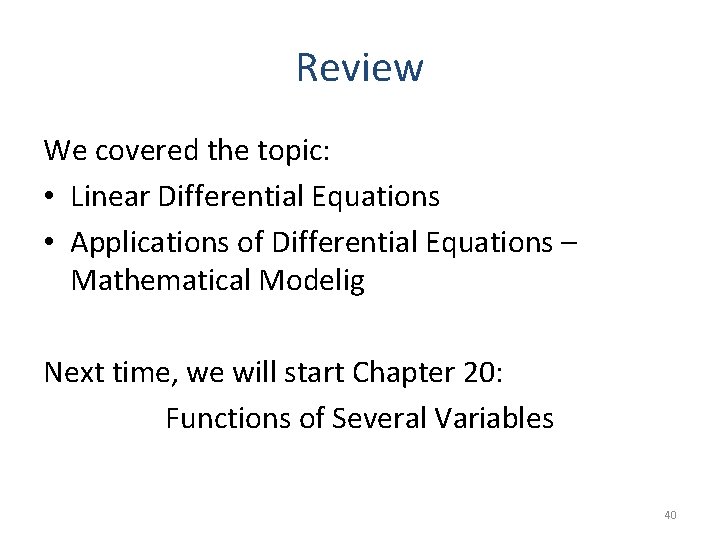 Review

We covered the topic:

• Linear Differential Equations
• Applications of Differential Equations – Mathematical Modelig

Next time, we will start Chapter 20:
Functions of Several Variables

40